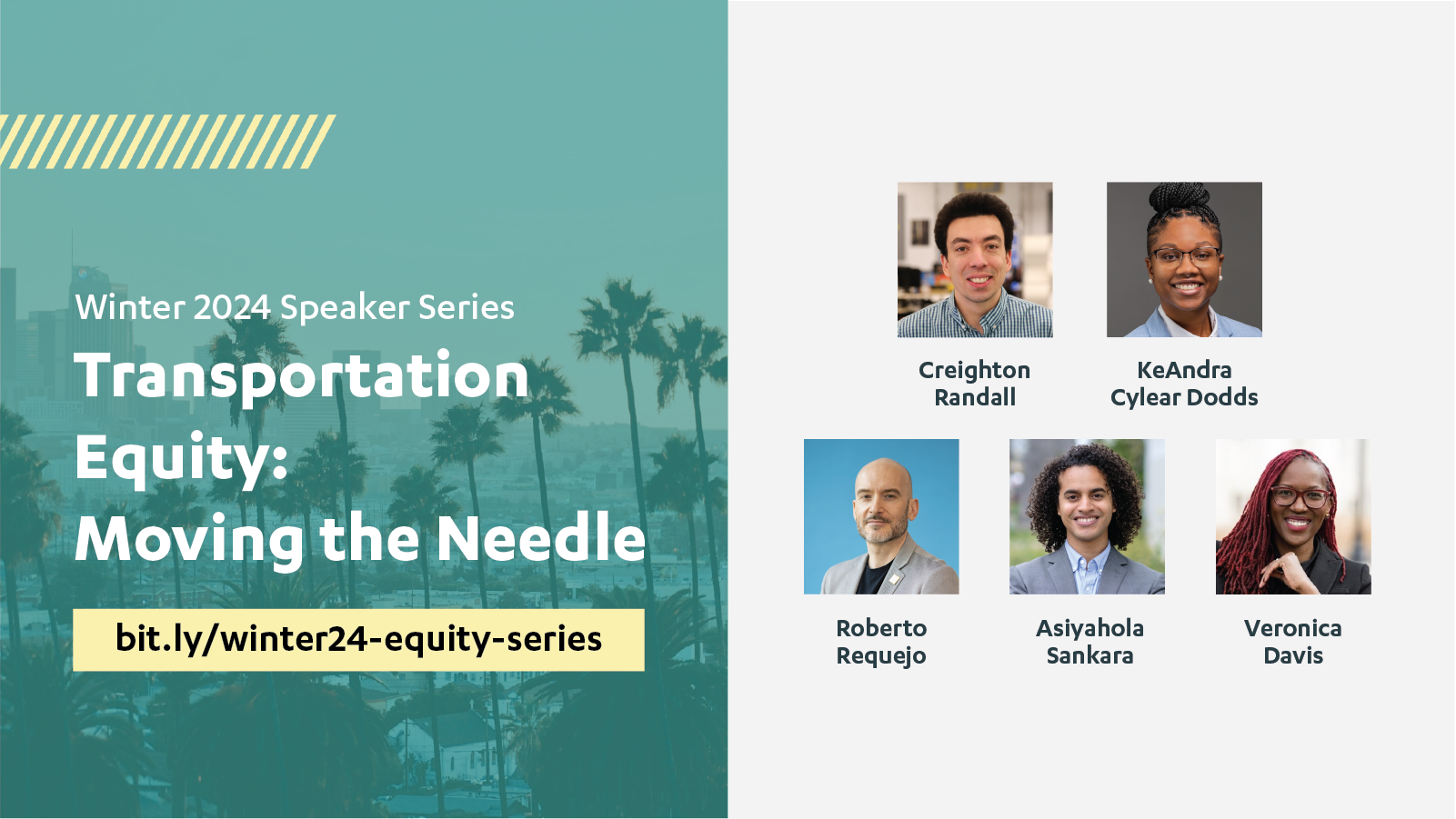 Winter 2024 Speaker Series

Transportation Equity: Moving the Needle

bit.ly/winter24-equity-series

Creighton Randall

KeAndra Cylear Dodds

Roberto Requejo

Asiyahola Sankara

Veronica Davis